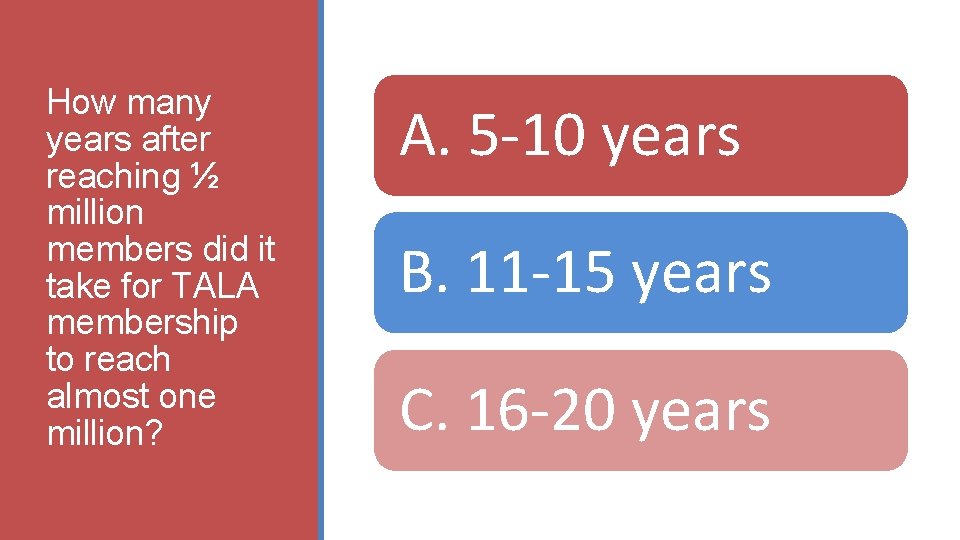 How many years after reaching ½ million members did it take for TALA membership to reach almost one million?

A. 5-10 years

B. 11-15 years

C. 16-20 years